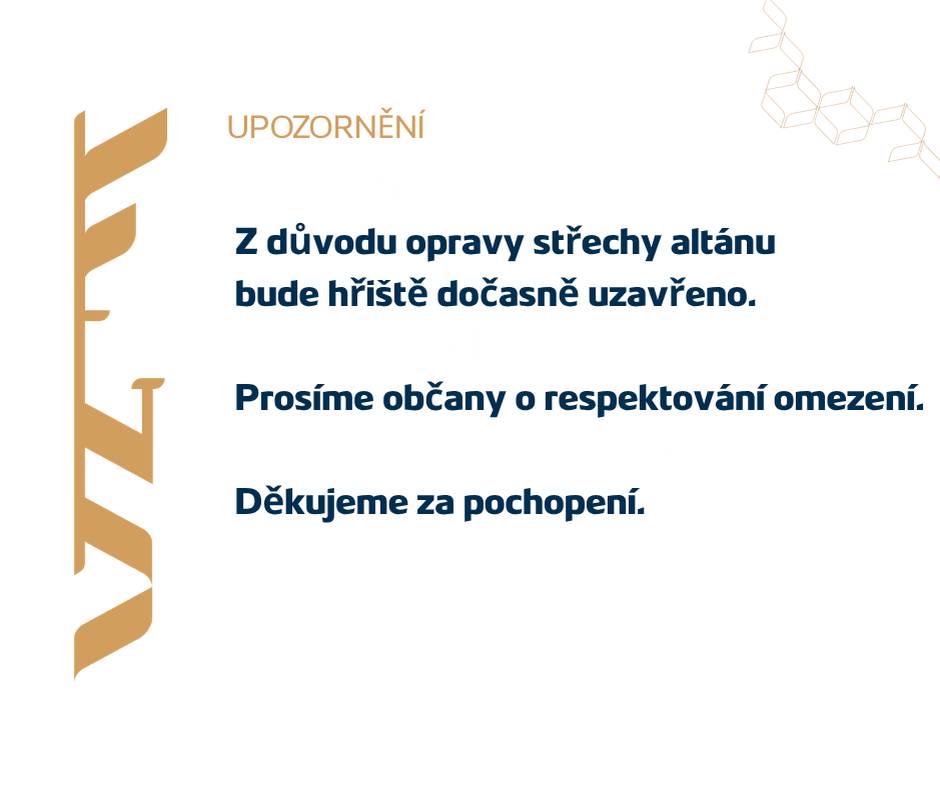 UPOZORNĚNÍ

Z důvodu opravy střechy altánu bude hřiště dočasně uzavřeno.

Prosíme občany o respektování omezení.

Děkujeme za pochopení.